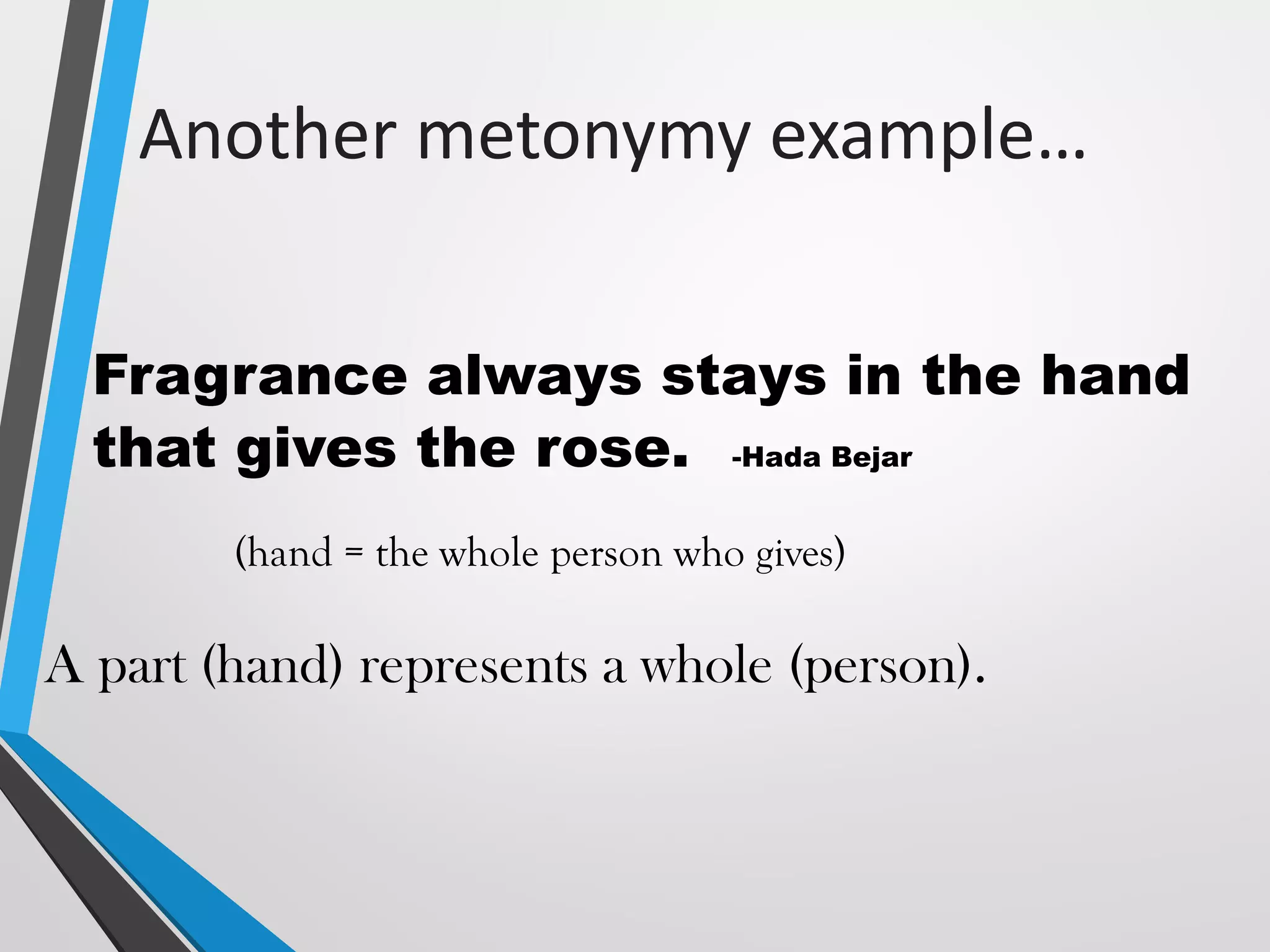 Another metonymy example…

Fragrance always stays in the hand that gives the rose. -Hada Bejar

(hand = the whole person who gives)

A part (hand) represents a whole (person).